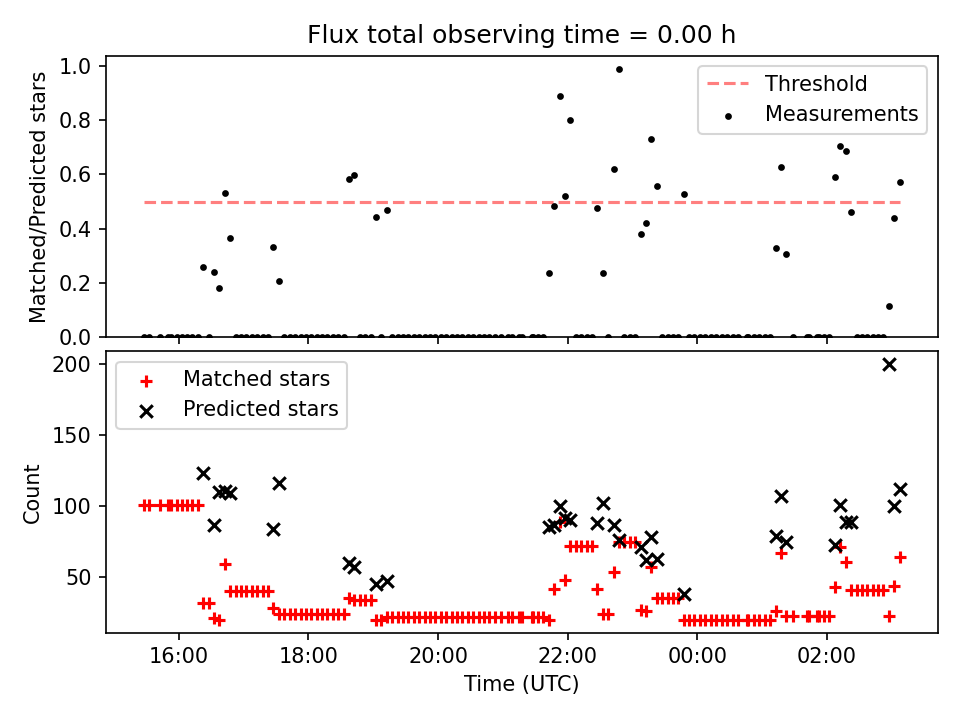 Flux total observing time = 0.00 h

Matched/Predicted stars

1.0
0.8
0.6
0.4
0.2
0.0

Threshold
Measurements

Count

200
150
100
50

Matched stars
Predicted stars

16:00
18:00
20:00
22:00
00:00
02:00

Time (UTC)